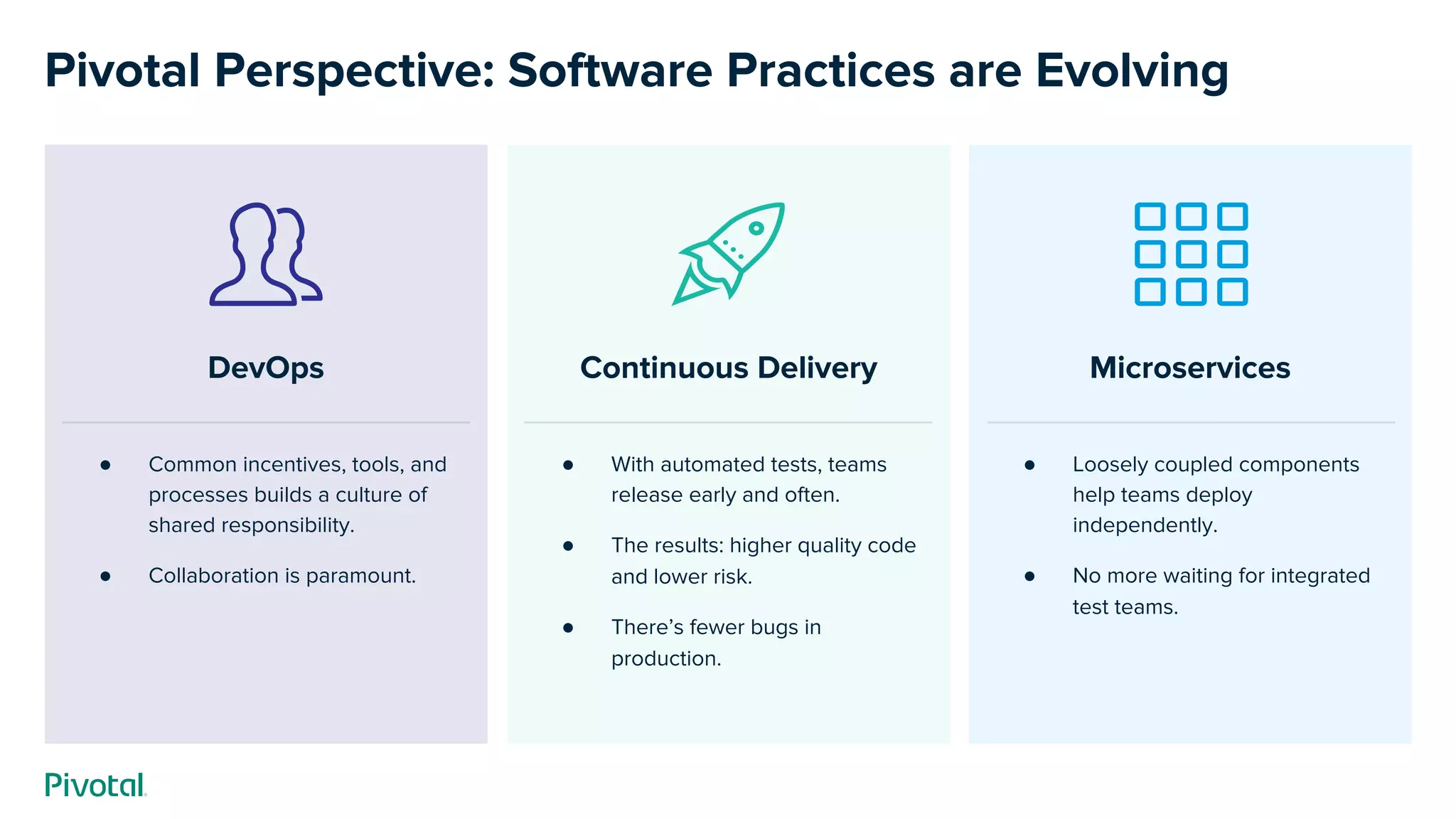 Pivotal Perspective: Software Practices are Evolving

DevOps

- Common incentives, tools, and processes builds a culture of shared responsibility.
- Collaboration is paramount.

Continuous Delivery

- With automated tests, teams release early and often.
- The results: higher quality code and lower risk.
- There's fewer bugs in production.

Microservices

- Loosely coupled components help teams deploy independently.
- No more waiting for integrated test teams.

Pivotal